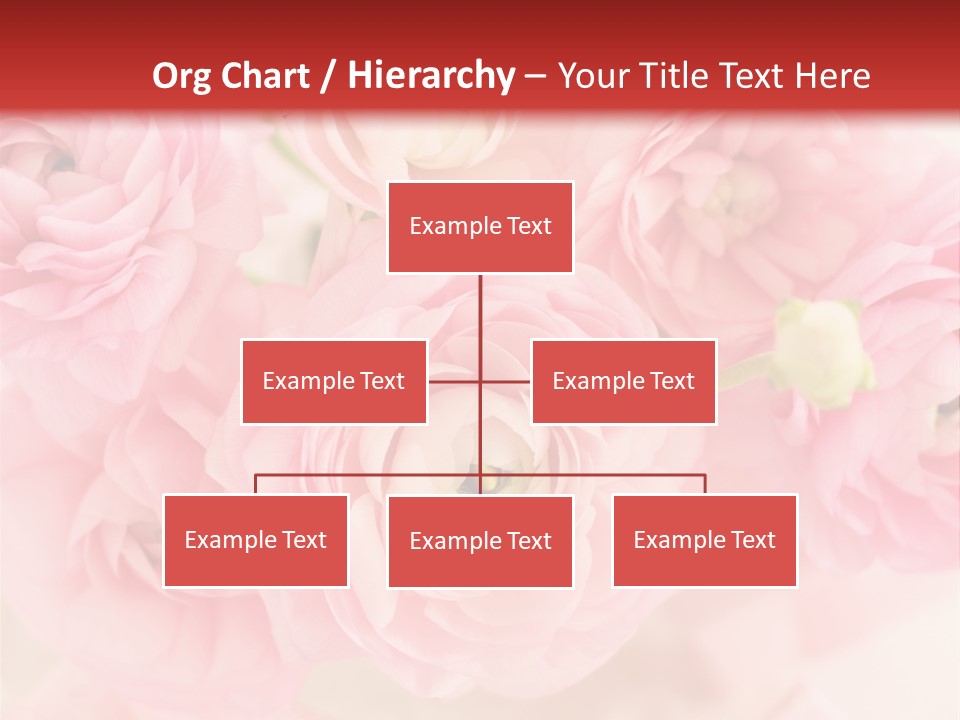 Org Chart / Hierarchy – Your Title Text Here

Example Text

Example Text

Example Text

Example Text

Example Text

Example Text